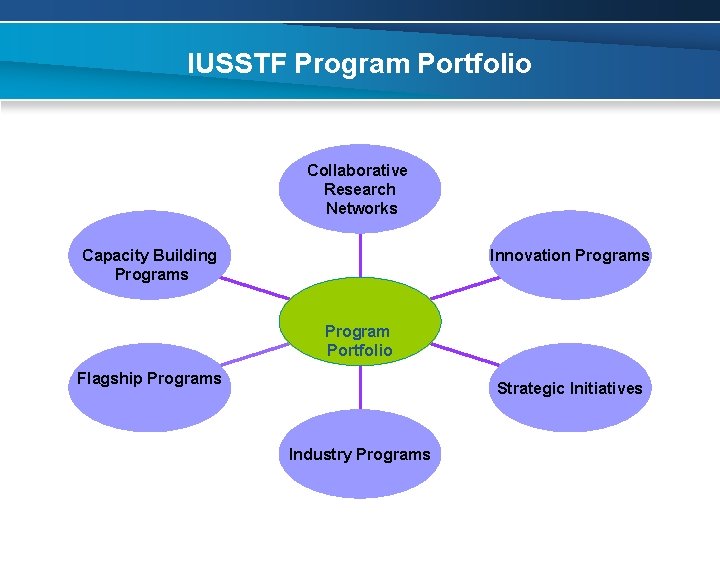 IUSSTF Program Portfolio

Collaborative Research Networks

Capacity Building Programs

Innovation Programs

Program Portfolio

Flagship Programs

Strategic Initiatives

Industry Programs